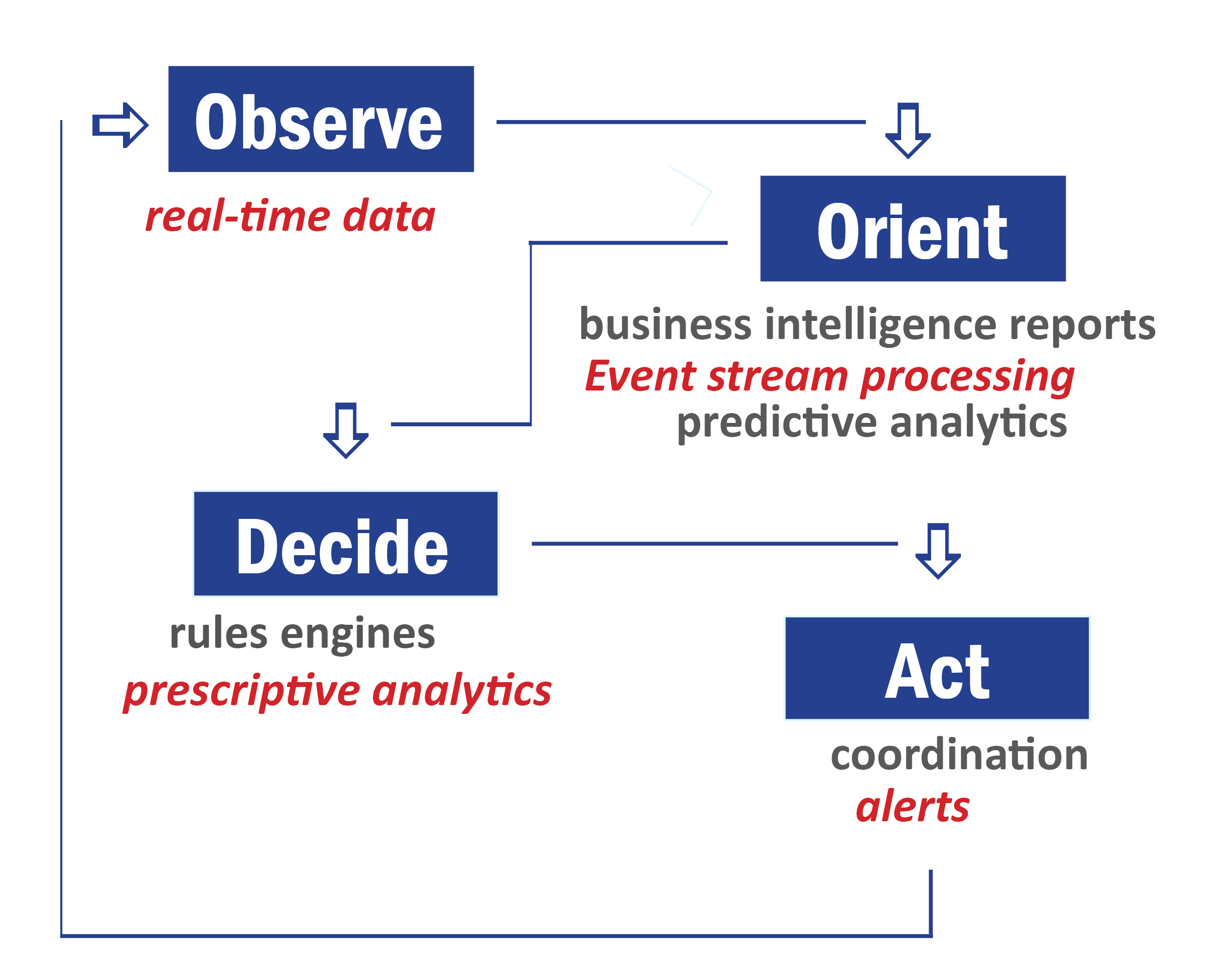 Observe

real-time data

Orient

business intelligence reports
Event stream processing
predictive analytics

Decide

rules engines
prescriptive analytics

Act

coordination
alerts